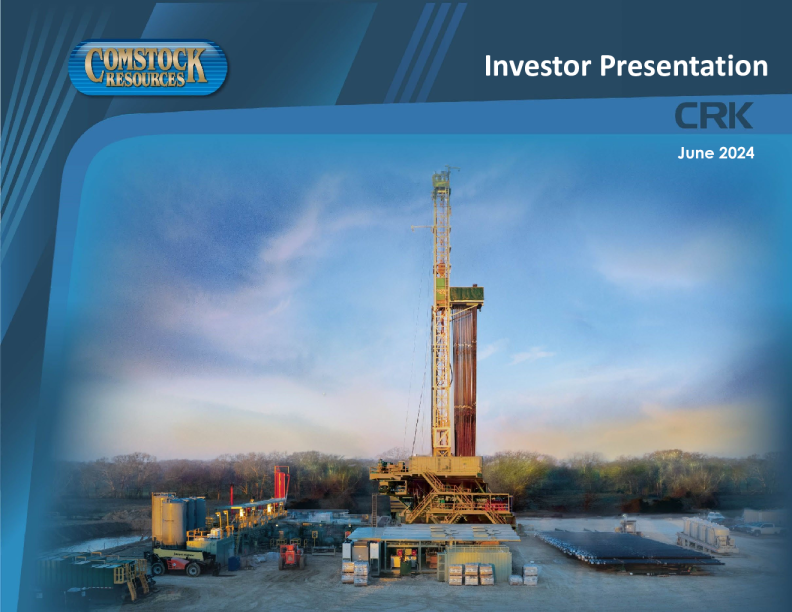 COMSTOCK RESOURCES

Investor Presentation

CRK

June 2024